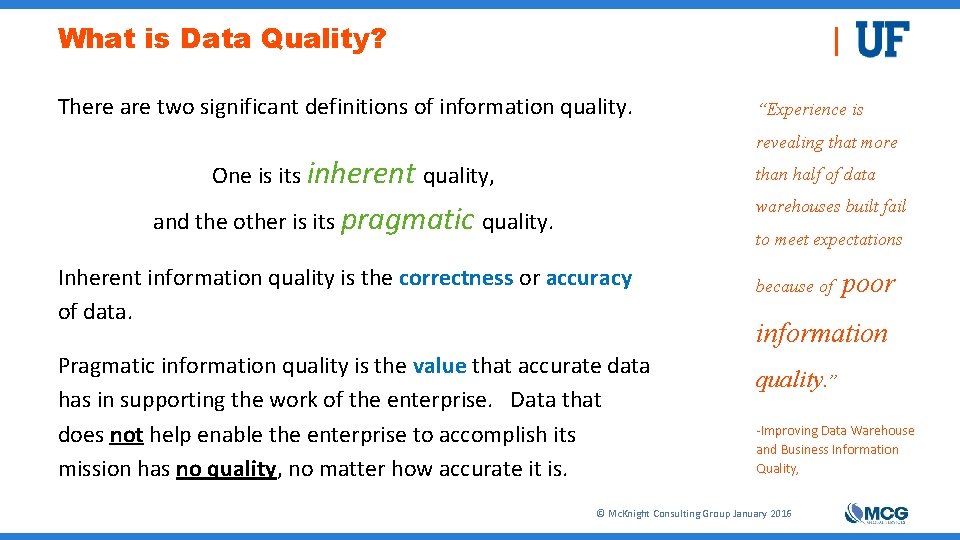 What is Data Quality?

UF

There are two significant definitions of information quality.

One is its inherent quality,

and the other is its pragmatic quality.

Inherent information quality is the correctness or accuracy of data.

Pragmatic information quality is the value that accurate data has in supporting the work of the enterprise. Data that does not help enable the enterprise to accomplish its mission has no quality, no matter how accurate it is.

"Experience is revealing that more than half of data warehouses built fail to meet expectations because of poor information quality."

-Improving Data Warehouse and Business Information Quality,

© McKnight Consulting Group January 2016

MCG